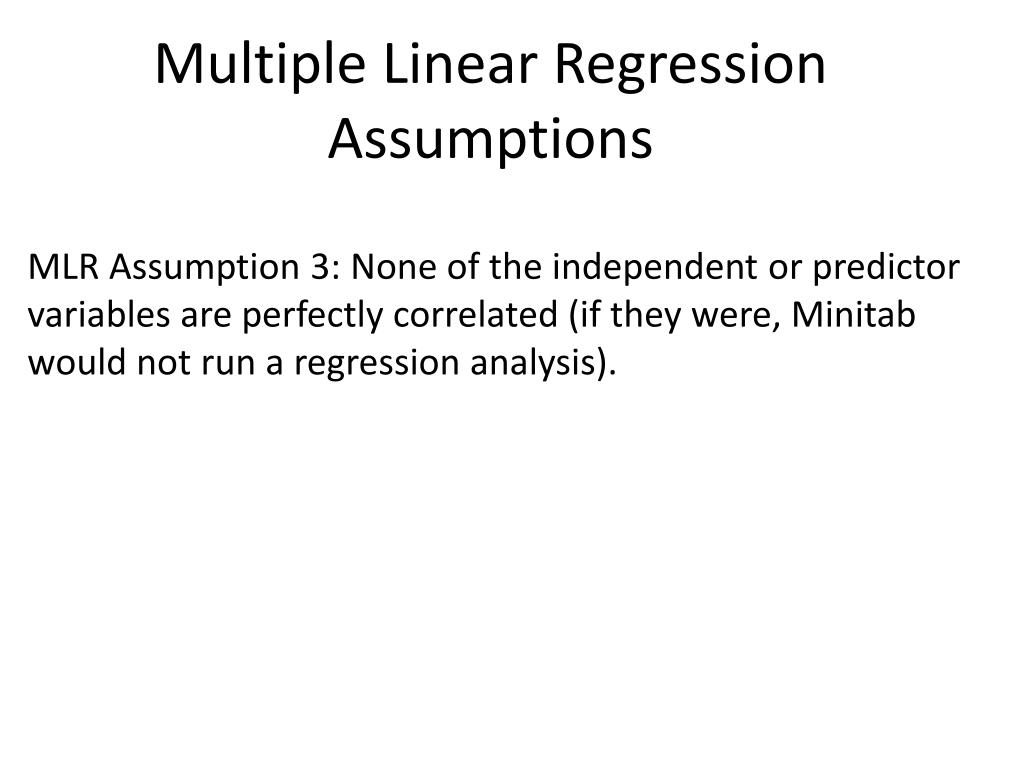 Multiple Linear Regression Assumptions

MLR Assumption 3: None of the independent or predictor variables are perfectly correlated (if they were, Minitab would not run a regression analysis).